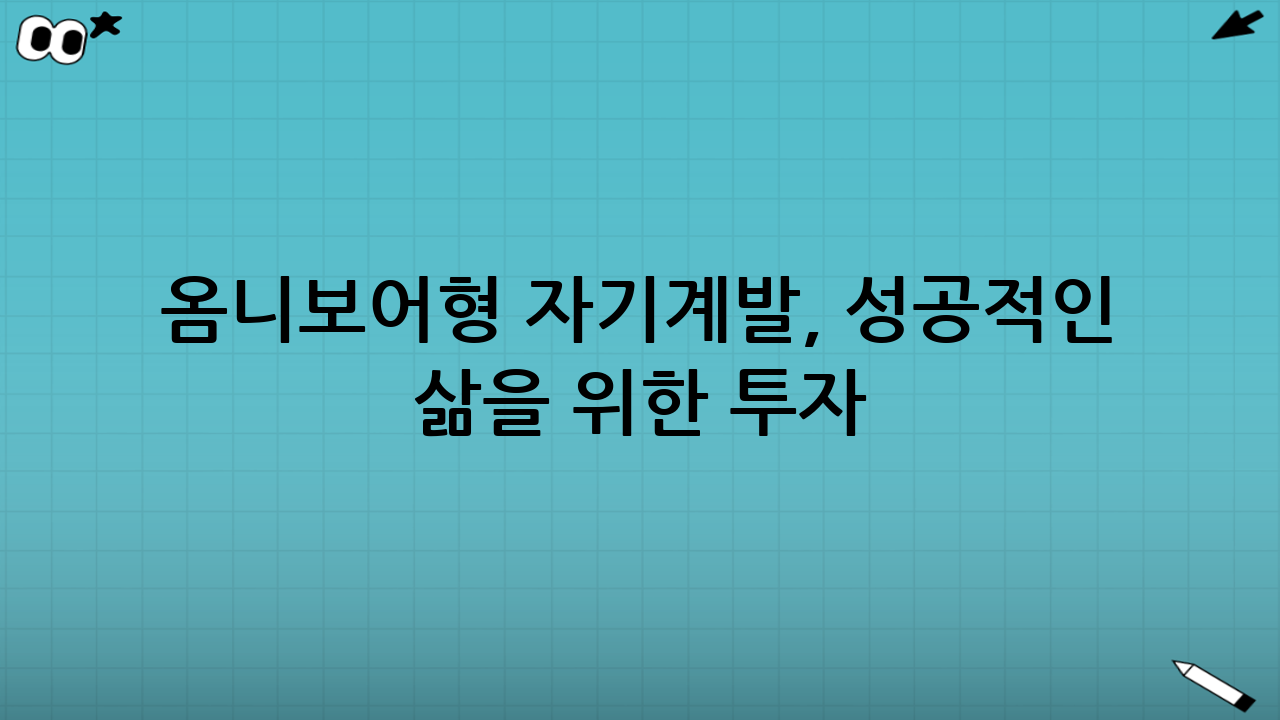 옴니보어형 자기계발, 성공적인 삶을 위한 투자